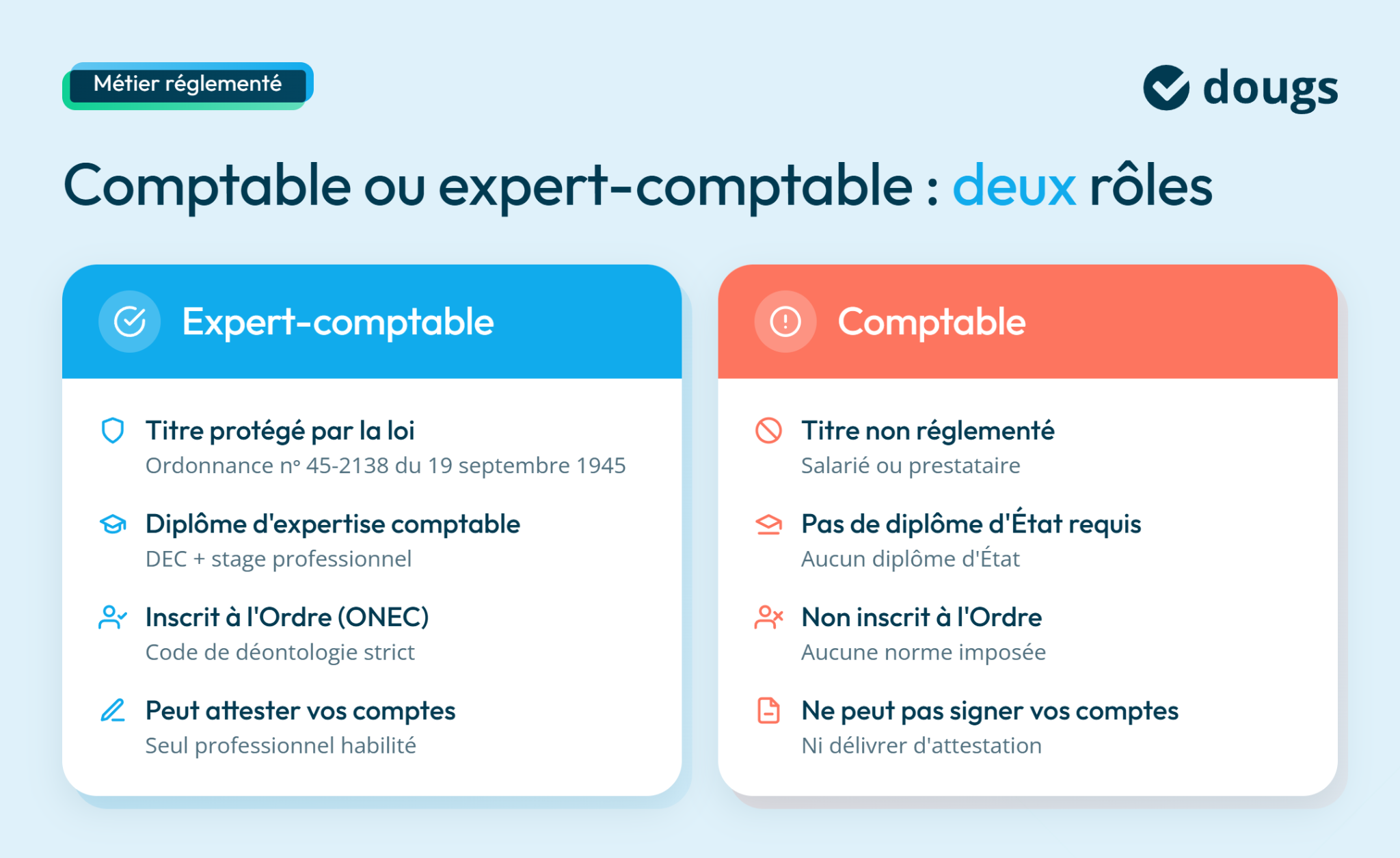 Métier réglementé

dougs

Comptable ou expert-comptable : deux rôles

Expert-comptable

Titre protégé par la loi
Ordonnance n° 45-2138 du 19 septembre 1945

Diplôme d'expertise comptable
DEC + stage professionnel

Inscrit à l'Ordre (ONEC)
Code de déontologie strict

Peut attester vos comptes
Seul professionnel habilité

Comptable

Titre non réglementé
Salarié ou prestataire

Pas de diplôme d'État requis
Aucun diplôme d'État

Non inscrit à l'Ordre
Aucune norme imposée

Ne peut pas signer vos comptes
Ni délivrer d'attestation